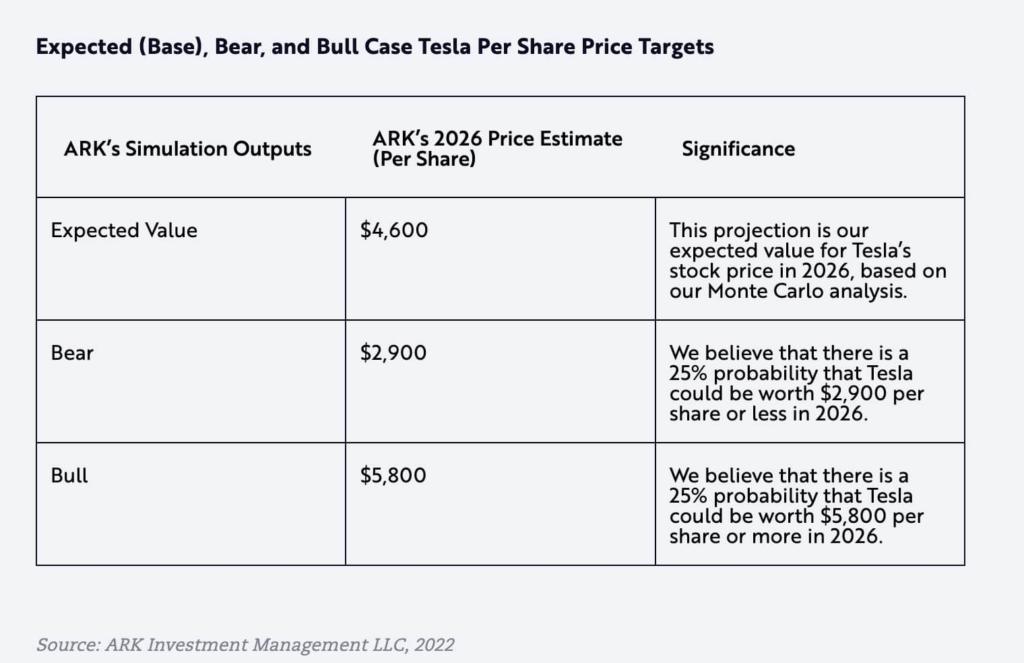 Expected (Base), Bear, and Bull Case Tesla Per Share Price Targets

| ARK's Simulation Outputs | ARK's 2026 Price Estimate (Per Share) | Significance |
|---|---|---|
| Expected Value | \$4,600 | This projection is our expected value for Tesla's stock price in 2026, based on our Monte Carlo analysis. |
| Bear | \$2,900 | We believe that there is a 25% probability that Tesla could be worth \$2,900 per share or less in 2026. |
| Bull | \$5,800 | We believe that there is a 25% probability that Tesla could be worth \$5,800 per share or more in 2026. |

Source: ARK Investment Management LLC, 2022